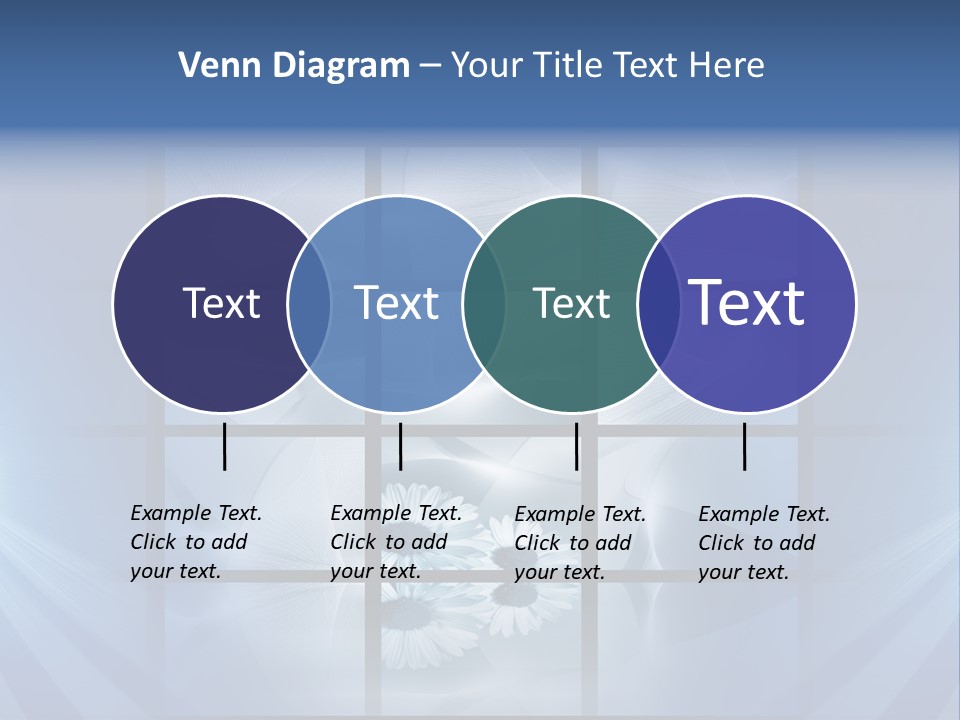 Venn Diagram – Your Title Text Here

Text

Text

Text

Text

Example Text. Click to add your text.

Example Text. Click to add your text.

Example Text. Click to add your text.

Example Text. Click to add your text.